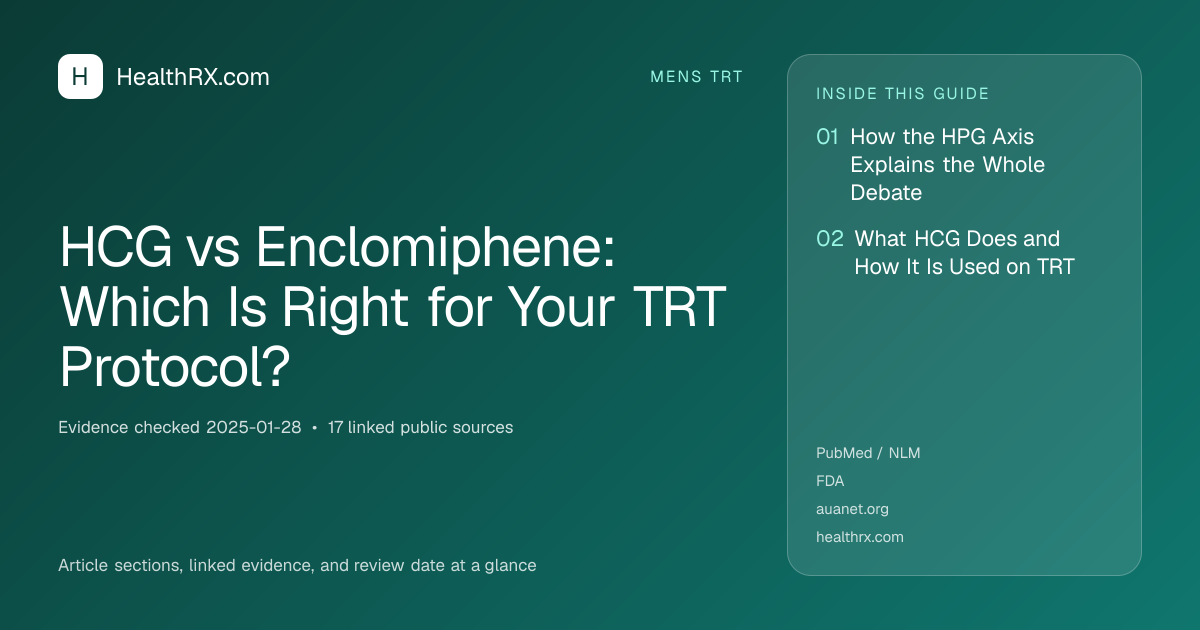 H HealthRX.com

MENS TRT

HCG vs Enclomiphene: Which Is Right for Your TRT Protocol?

Evidence checked 2025-01-28 • 17 linked public sources

Article sections, linked evidence, and review date at a glance

INSIDE THIS GUIDE

01 How the HPG Axis Explains the Whole Debate

02 What HCG Does and How It Is Used on TRT

PubMed / NLM

FDA

auanet.org

healthrx.com